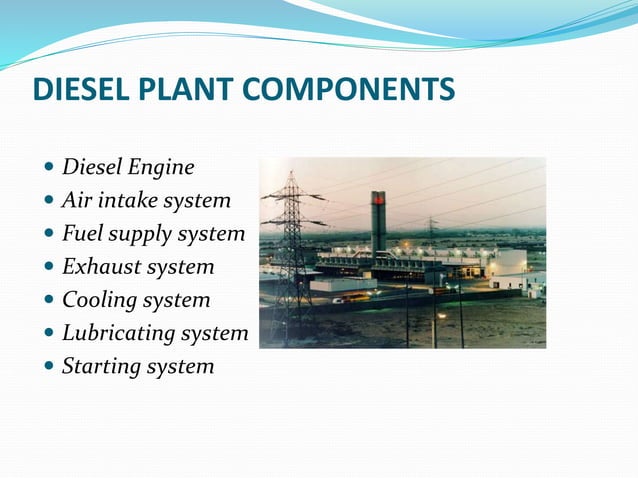 DIESEL PLANT COMPONENTS

- Diesel Engine
- Air intake system
- Fuel supply system
- Exhaust system
- Cooling system
- Lubricating system
- Starting system